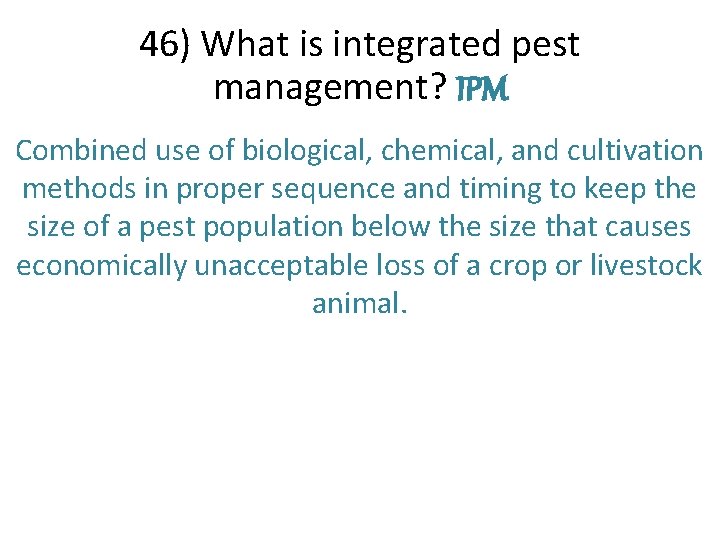 46) What is integrated pest management? IPM

Combined use of biological, chemical, and cultivation methods in proper sequence and timing to keep the size of a pest population below the size that causes economically unacceptable loss of a crop or livestock animal.